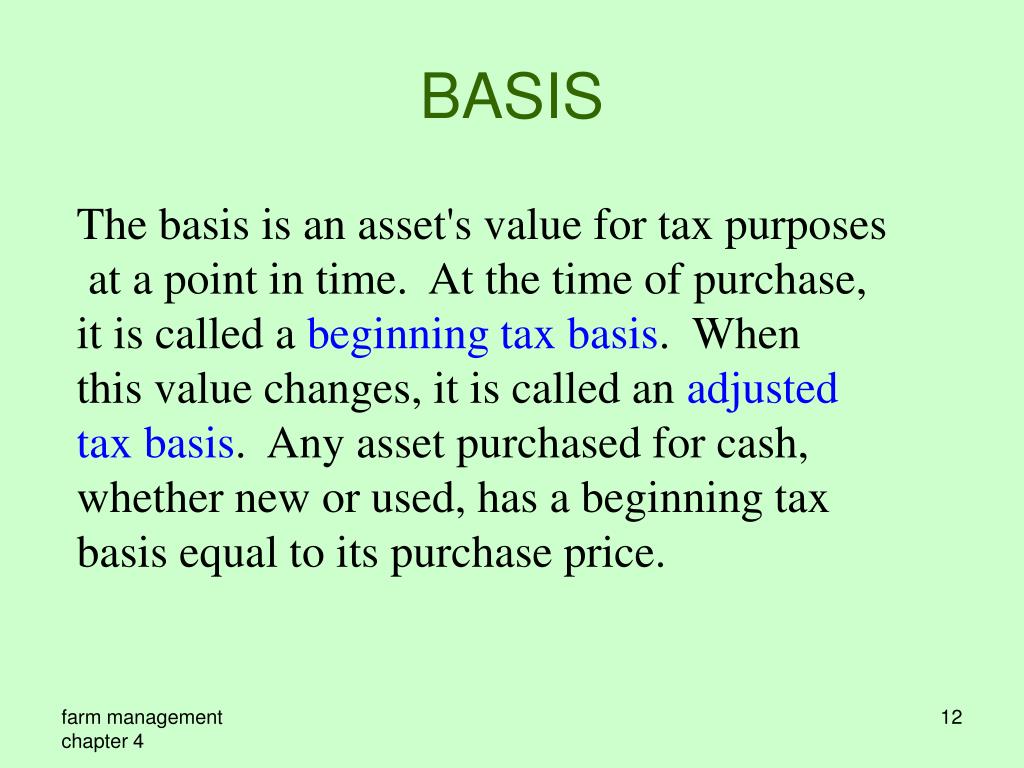 BASIS

The basis is an asset's value for tax purposes at a point in time. At the time of purchase, it is called a beginning tax basis. When this value changes, it is called an adjusted tax basis. Any asset purchased for cash, whether new or used, has a beginning tax basis equal to its purchase price.

farm management
chapter 4

12